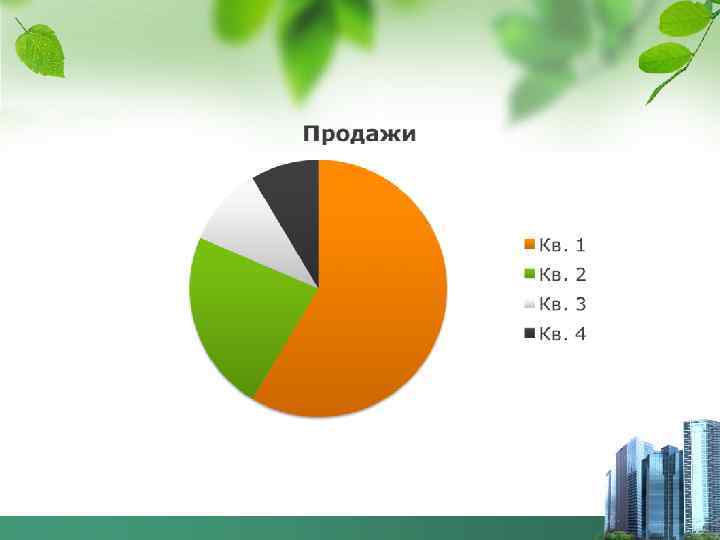 Продажи

Кв. 1
Кв. 2
Кв. 3
Кв. 4